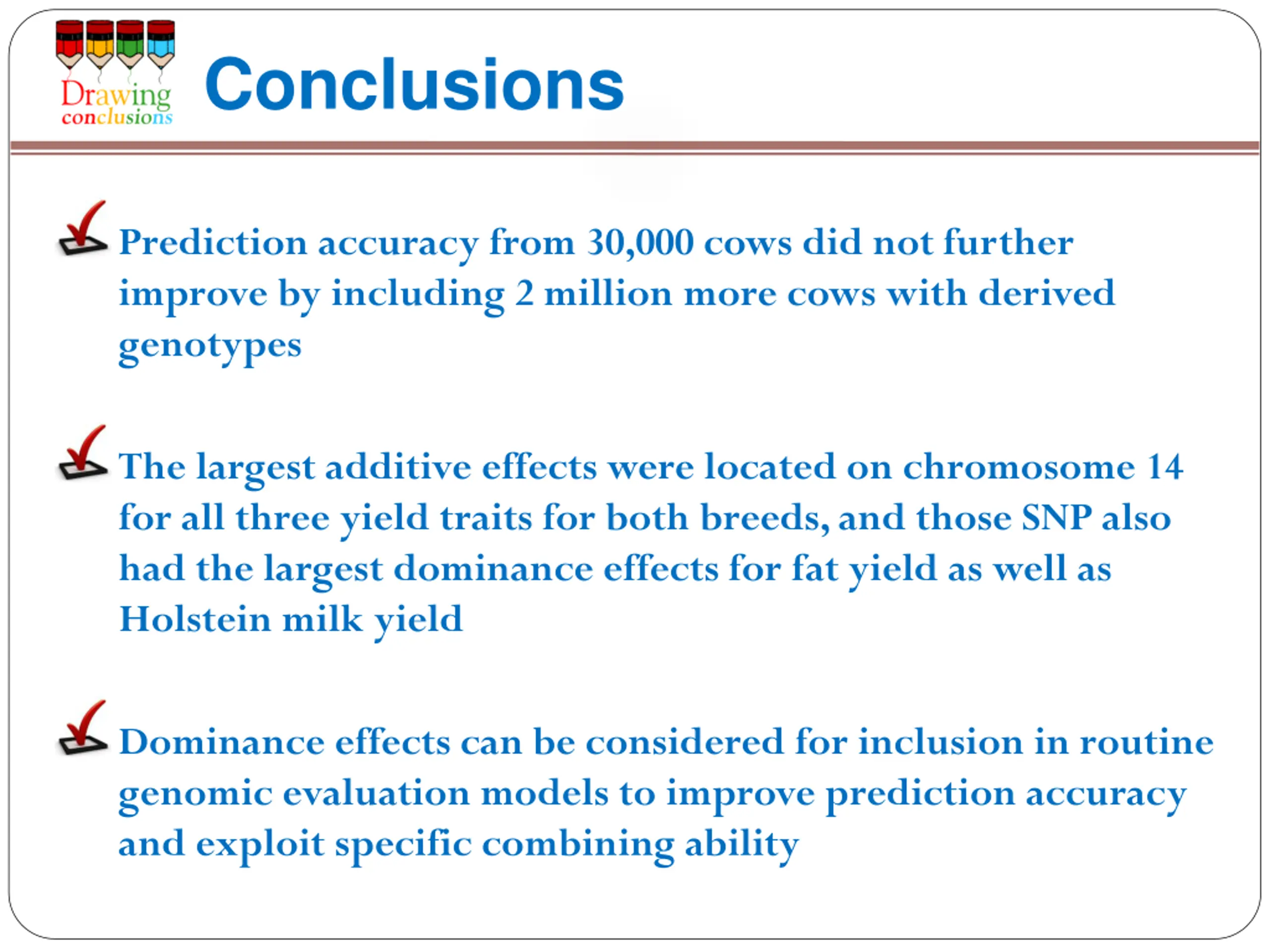 Drawing conclusions

Conclusions

Prediction accuracy from 30,000 cows did not further improve by including 2 million more cows with derived genotypes

The largest additive effects were located on chromosome 14 for all three yield traits for both breeds, and those SNP also had the largest dominance effects for fat yield as well as Holstein milk yield

Dominance effects can be considered for inclusion in routine genomic evaluation models to improve prediction accuracy and exploit specific combining ability